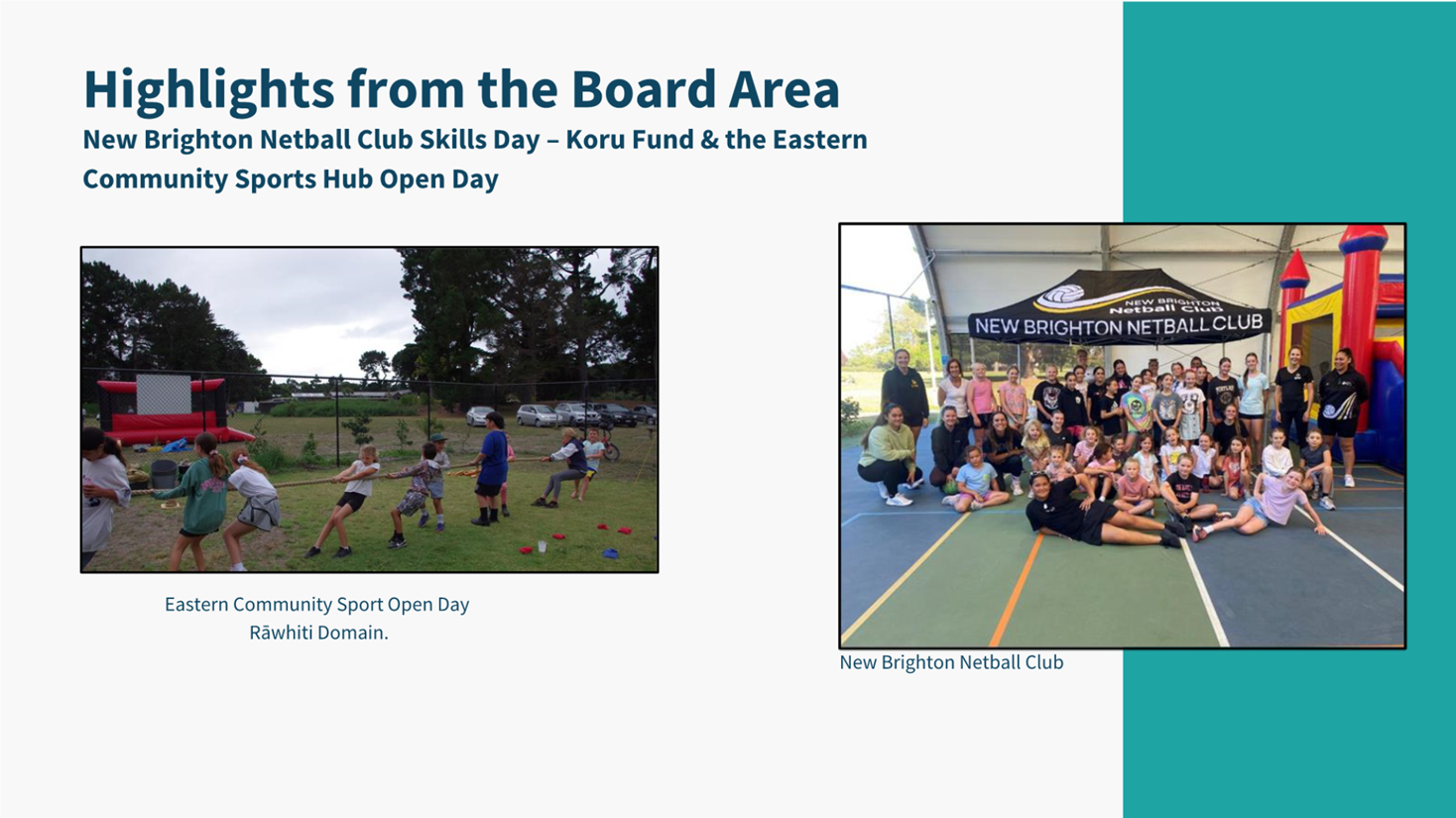 Highlights from the Board Area

New Brighton Netball Club Skills Day – Koru Fund & the Eastern Community Sports Hub Open Day

Eastern Community Sport Open Day
Rāwhiti Domain.

NEW BRIGHTON Netball Club

NEW BRIGHTON NETBALL CLUB

New Brighton Netball Club